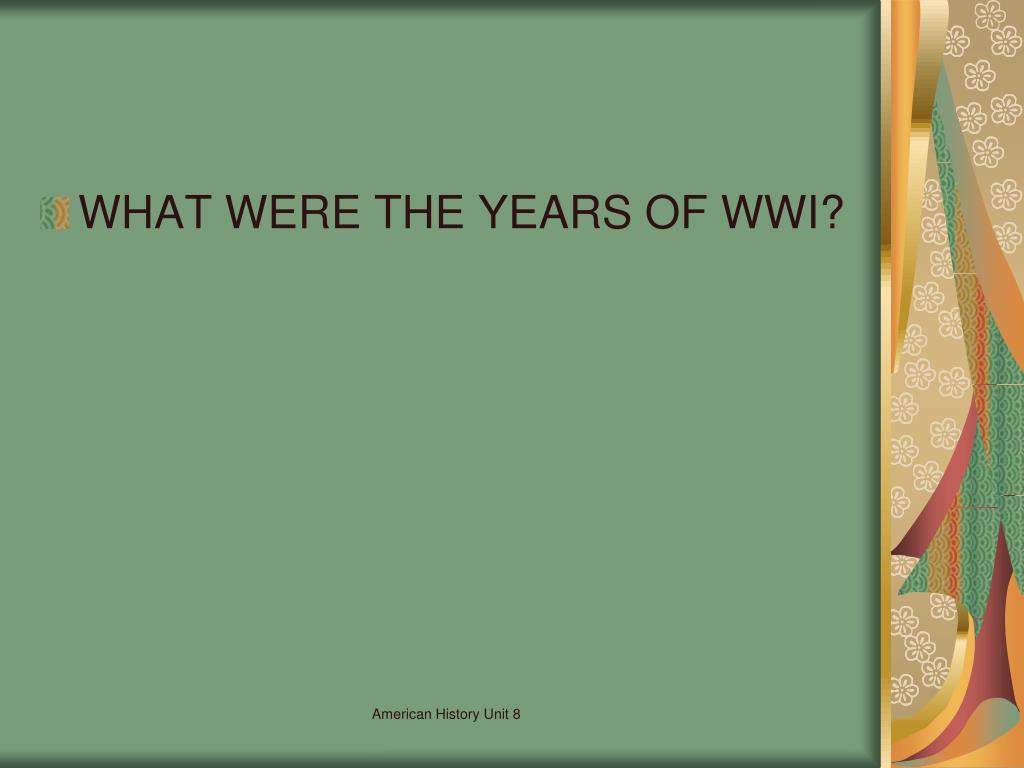 WHAT WERE THE YEARS OF WWI?

American History Unit 8